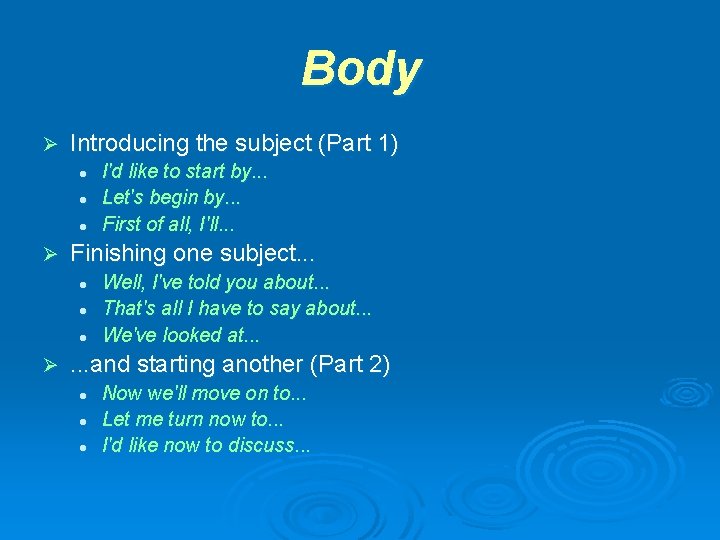 Body

➢ Introducing the subject (Part 1)
• I'd like to start by...
• Let's begin by...
• First of all, I'll...

➢ Finishing one subject...
• Well, I've told you about...
• That's all I have to say about...
• We've looked at...

➢ ...and starting another (Part 2)
• Now we'll move on to...
• Let me turn now to...
• I'd like now to discuss...